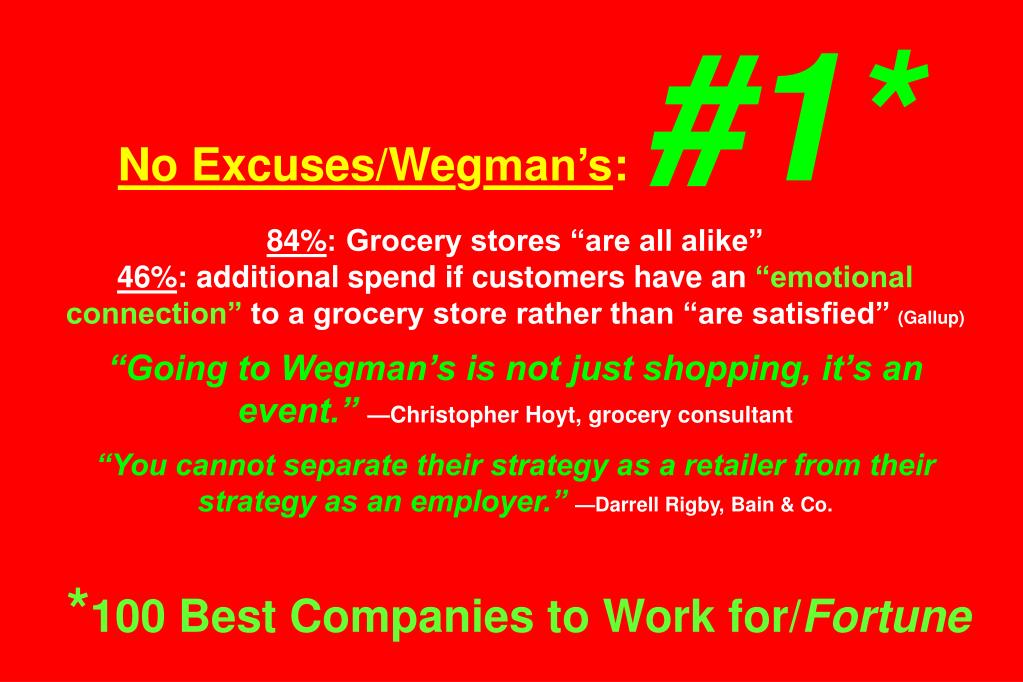 No Excuses/Wegman’s: #1*

84%: Grocery stores “are all alike”
46%: additional spend if customers have an “emotional connection” to a grocery store rather than “are satisfied” (Gallup)

“Going to Wegman’s is not just shopping, it’s an event.” —Christopher Hoyt, grocery consultant

“You cannot separate their strategy as a retailer from their strategy as an employer.” —Darrell Rigby, Bain & Co.

*100 Best Companies to Work for/Fortune